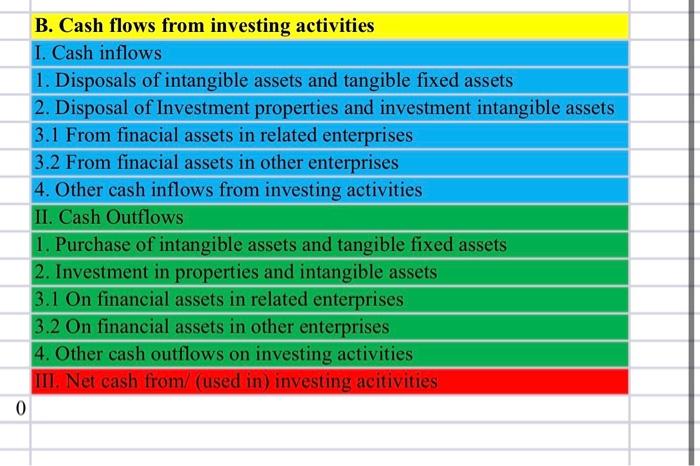 B. Cash flows from investing activities
I. Cash inflows
1. Disposals of intangible assets and tangible fixed assets
2. Disposal of Investment properties and investment intangible assets
3.1 From finacial assets in related enterprises
3.2 From finacial assets in other enterprises
4. Other cash inflows from investing activities
II. Cash Outflows
1. Purchase of intangible assets and tangible fixed assets
2. Investment in properties and intangible assets
3.1 On financial assets in related enterprises
3.2 On financial assets in other enterprises
4. Other cash outflows on investing activities
III. Net cash from/ (used in) investing acitivities
0